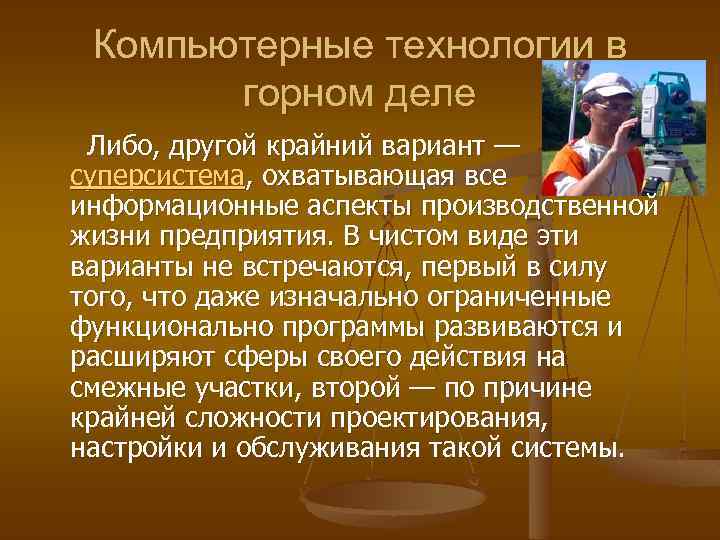 Компьютерные технологии в горном деле

Либо, другой крайний вариант — суперсистема, охватывающая все информационные аспекты производственной жизни предприятия. В чистом виде эти варианты не встречаются, первый в силу того, что даже изначально ограниченные функционально программы развиваются и расширяют сферы своего действия на смежные участки, второй — по причине крайней сложности проектирования, настройки и обслуживания такой системы.